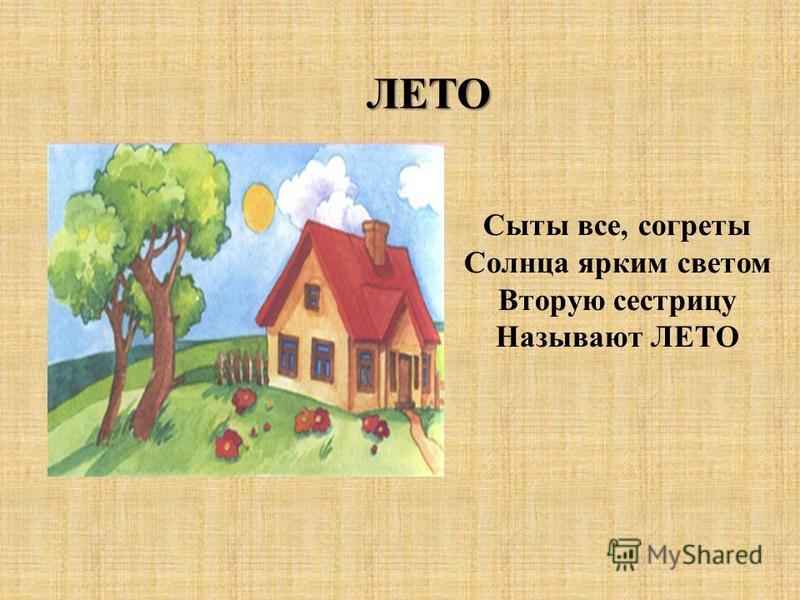 ЛЕТО

Сыты все, согреты
Солнца ярким светом
Вторую сестрицу
Называют ЛЕТО

MyShared